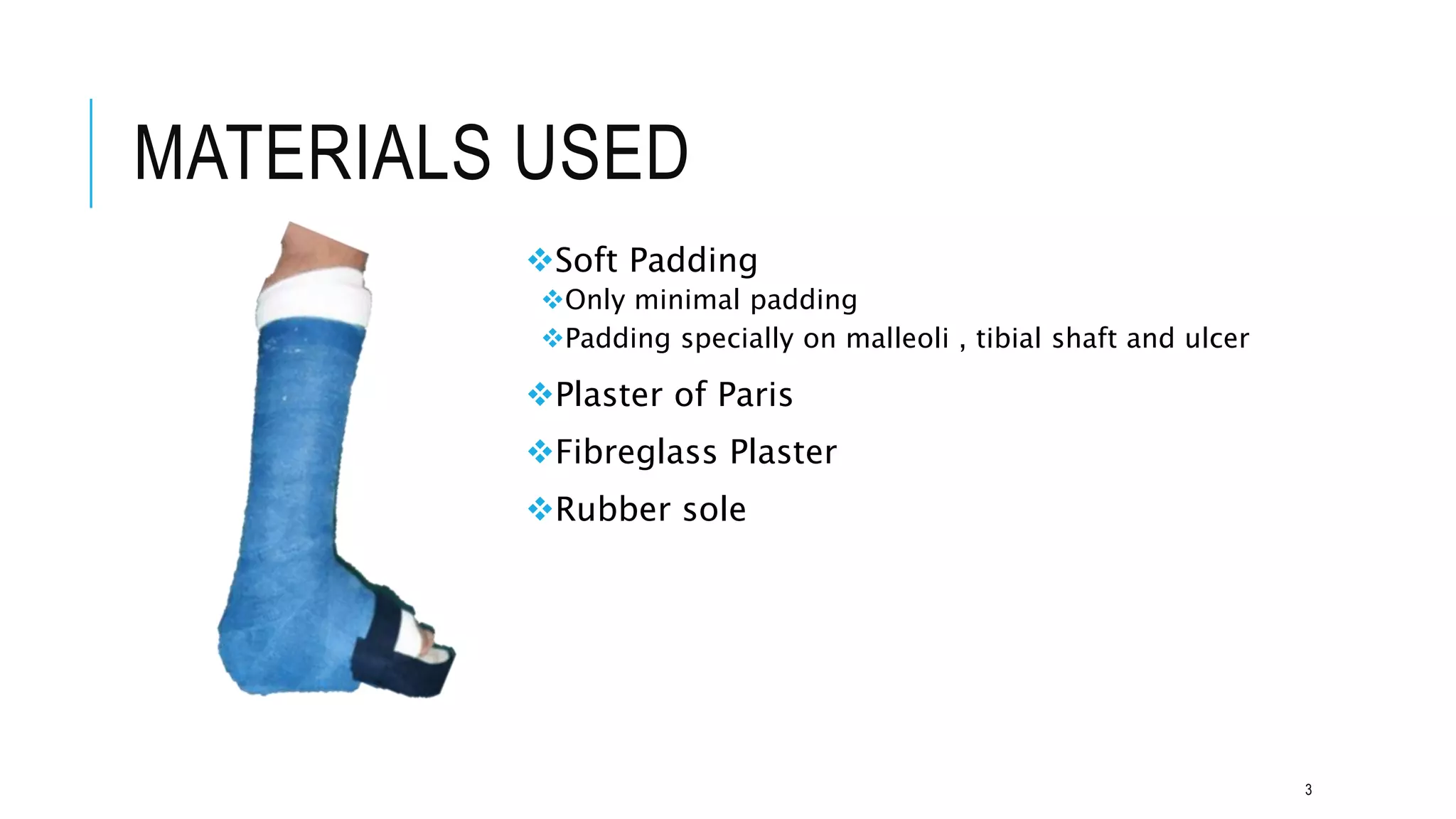 MATERIALS USED

❖Soft Padding

❖Only minimal padding

❖Padding specially on malleoli , tibial shaft and ulcer

❖Plaster of Paris

❖Fibreglass Plaster

❖Rubber sole

3